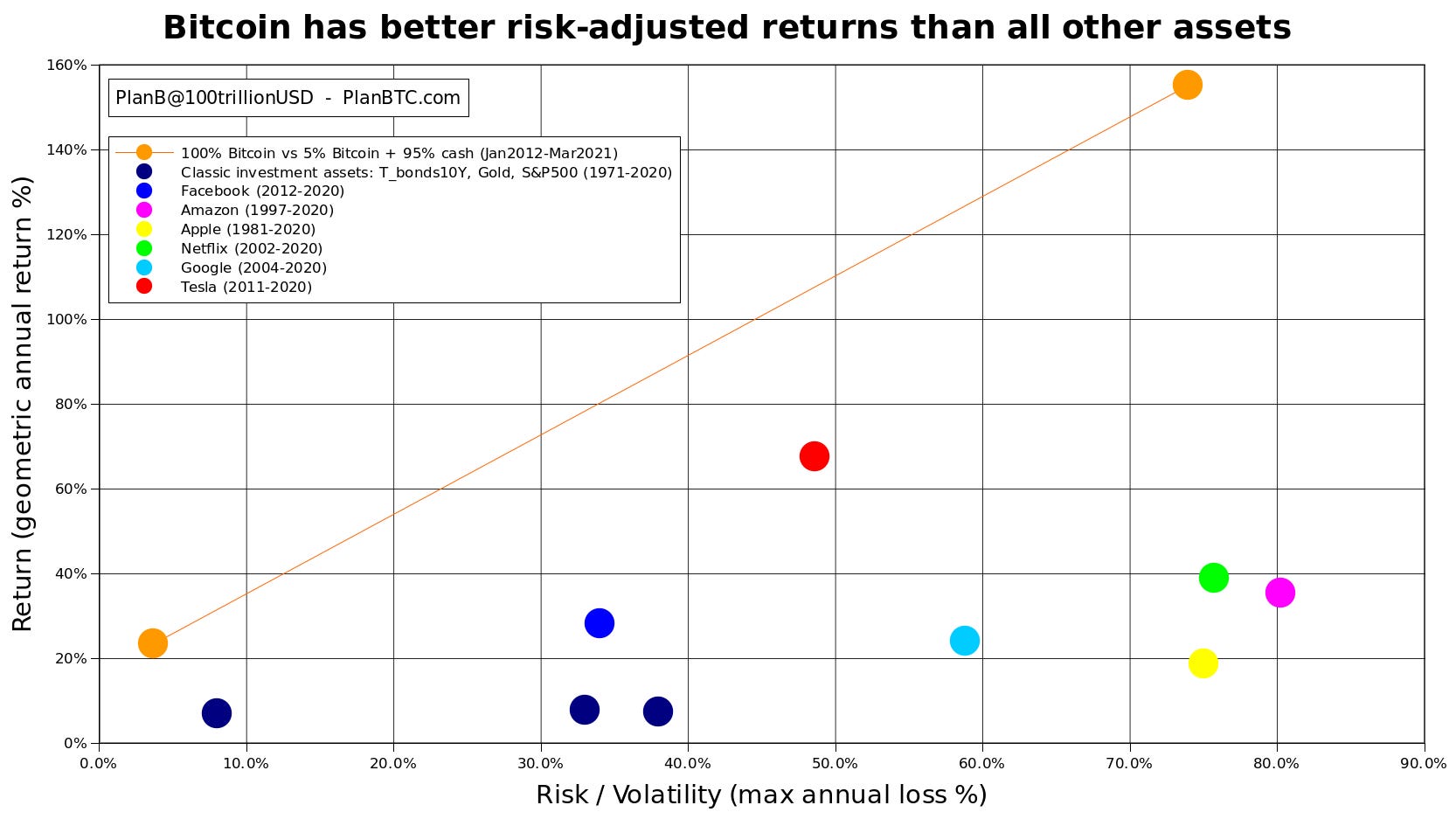 Bitcoin has better risk-adjusted returns than all other assets

PlanB@100trillionUSD - PlanBTC.com

100% Bitcoin vs 5% Bitcoin + 95% cash (Jan2012-Mar2021)
Classic investment assets: T_bonds10Y, Gold, S&P500 (1971-2020)
Facebook (2012-2020)
Amazon (1997-2020)
Apple (1981-2020)
Netflix (2002-2020)
Google (2004-2020)
Tesla (2011-2020)

Return (geometric annual return %)

160%
140%
120%
100%
80%
60%
40%
20%
0%

0.0% 10.0% 20.0% 30.0% 40.0% 50.0% 60.0% 70.0% 80.0% 90.0%

Risk / Volatility (max annual loss %)